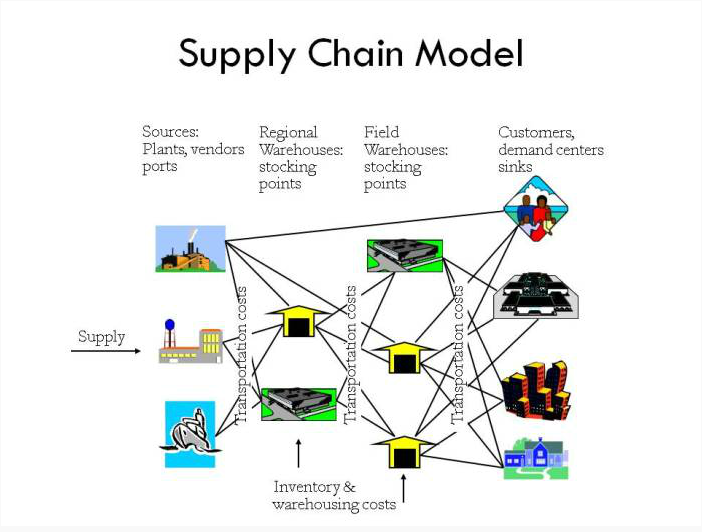 Supply Chain Model

Sources: Plants, vendors ports

Regional Warehouses: stocking points

Field Warehouses: stocking points

Customers, demand centers sinks

Supply

Transportation costs

Transportation costs

Transportation costs

Inventory & warehousing costs